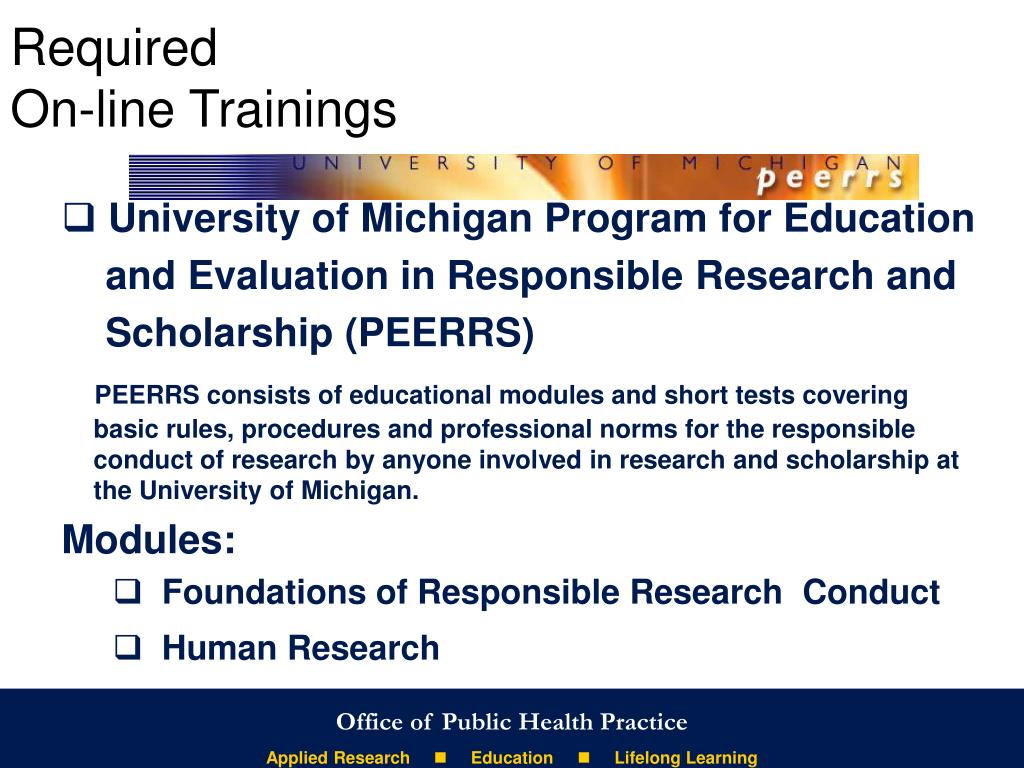 Required
On-line Trainings

UNIVERSITY OF MICHIGAN peerrs

❑ University of Michigan Program for Education and Evaluation in Responsible Research and Scholarship (PEERRS)

PEERRS consists of educational modules and short tests covering basic rules, procedures and professional norms for the responsible conduct of research by anyone involved in research and scholarship at the University of Michigan.

Modules:

❑ Foundations of Responsible Research Conduct

❑ Human Research

Office of Public Health Practice

Applied Research ■ Education ■ Lifelong Learning